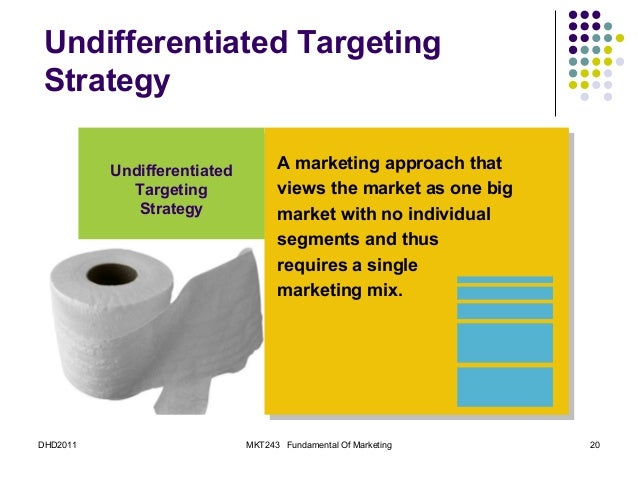 Undifferentiated Targeting Strategy

Undifferentiated Targeting Strategy

A marketing approach that views the market as one big market with no individual segments and thus requires a single marketing mix.

DHD2011

MKT243 Fundamental Of Marketing

20